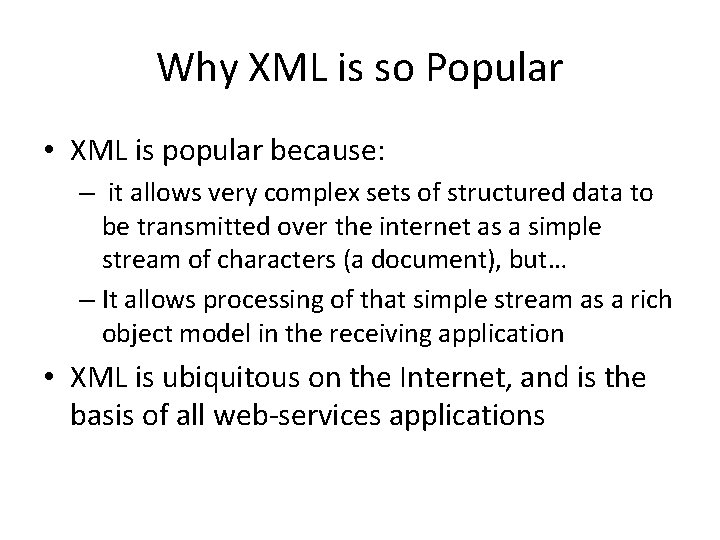 Why XML is so Popular

• XML is popular because:
– it allows very complex sets of structured data to be transmitted over the internet as a simple stream of characters (a document), but…
– It allows processing of that simple stream as a rich object model in the receiving application

• XML is ubiquitous on the Internet, and is the basis of all web-services applications